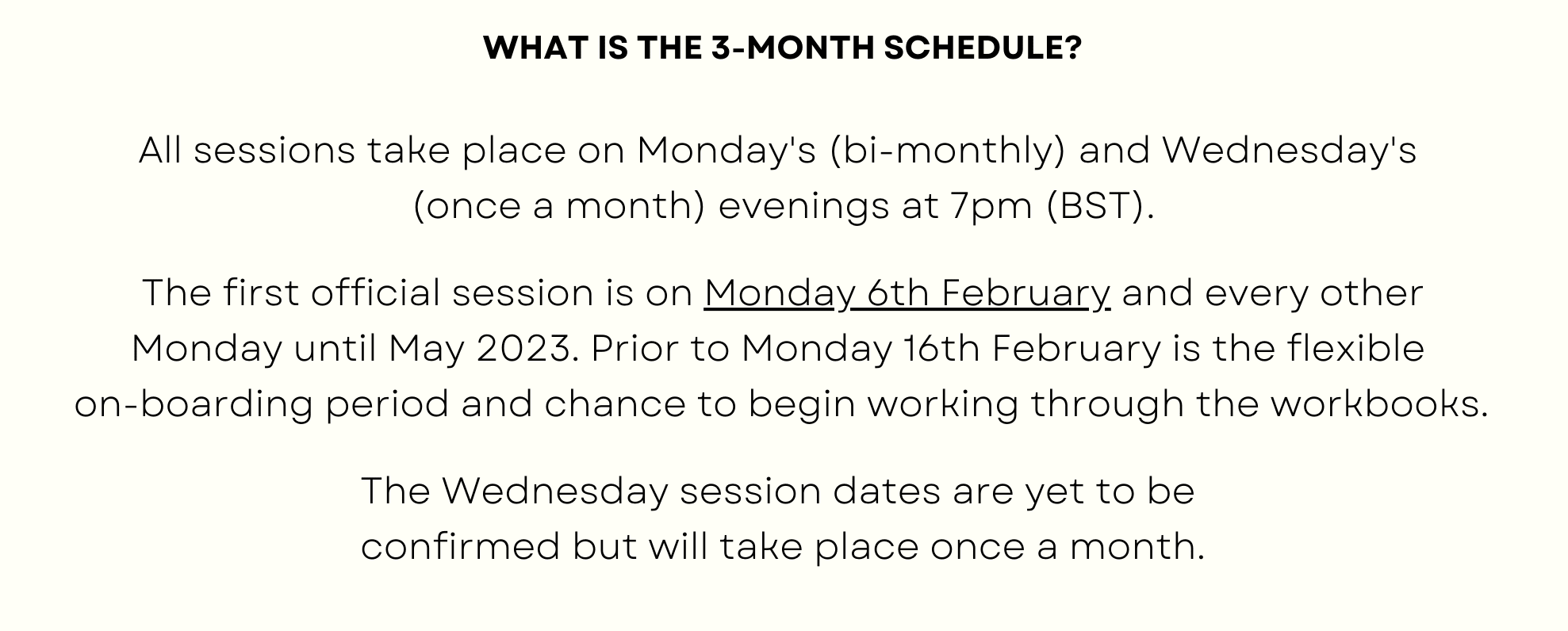 WHAT IS THE 3-MONTH SCHEDULE?

All sessions take place on Monday's (bi-monthly) and Wednesday's (once a month) evenings at 7pm (BST).

The first official session is on Monday 6th February and every other Monday until May 2023. Prior to Monday 16th February is the flexible on-boarding period and chance to begin working through the workbooks.

The Wednesday session dates are yet to be confirmed but will take place once a month.